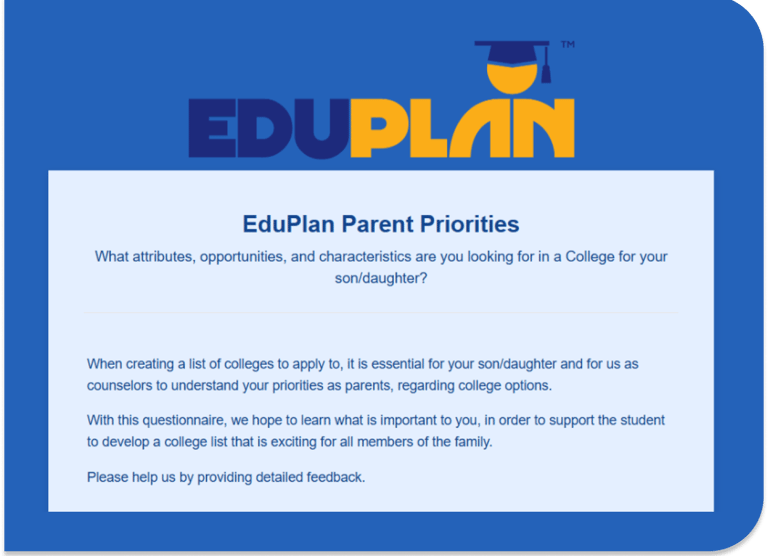 EDUPLAN™

EduPlan Parent Priorities

What attributes, opportunities, and characteristics are you looking for in a College for your son/daughter?

When creating a list of colleges to apply to, it is essential for your son/daughter and for us as counselors to understand your priorities as parents, regarding college options.

With this questionnaire, we hope to learn what is important to you, in order to support the student to develop a college list that is exciting for all members of the family.

Please help us by providing detailed feedback.